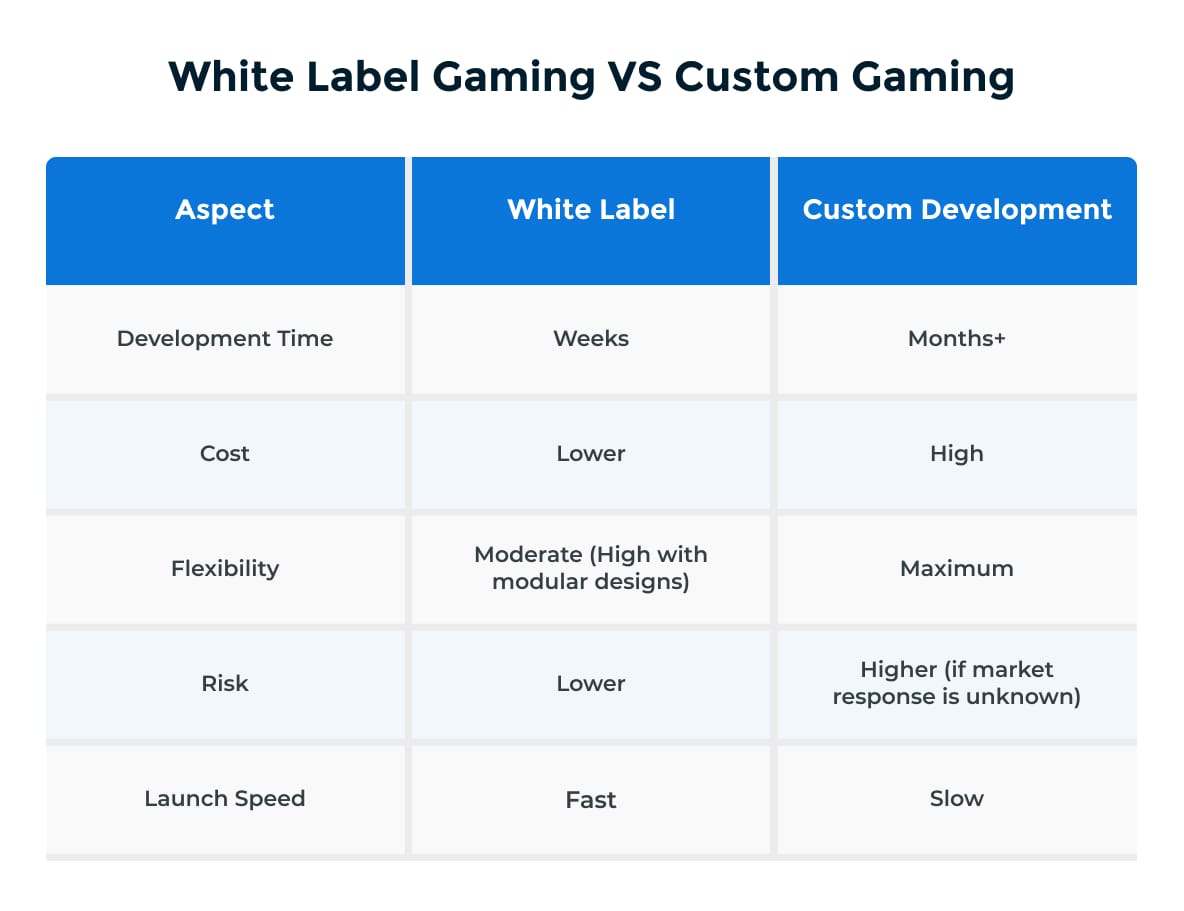 White Label Gaming VS Custom Gaming

| Aspect | White Label | Custom Development |
|---|---|---|
| Development Time | Weeks | Months+ |
| Cost | Lower | High |
| Flexibility | Moderate (High with modular designs) | Maximum |
| Risk | Lower | Higher (if market response is unknown) |
| Launch Speed | Fast | Slow |